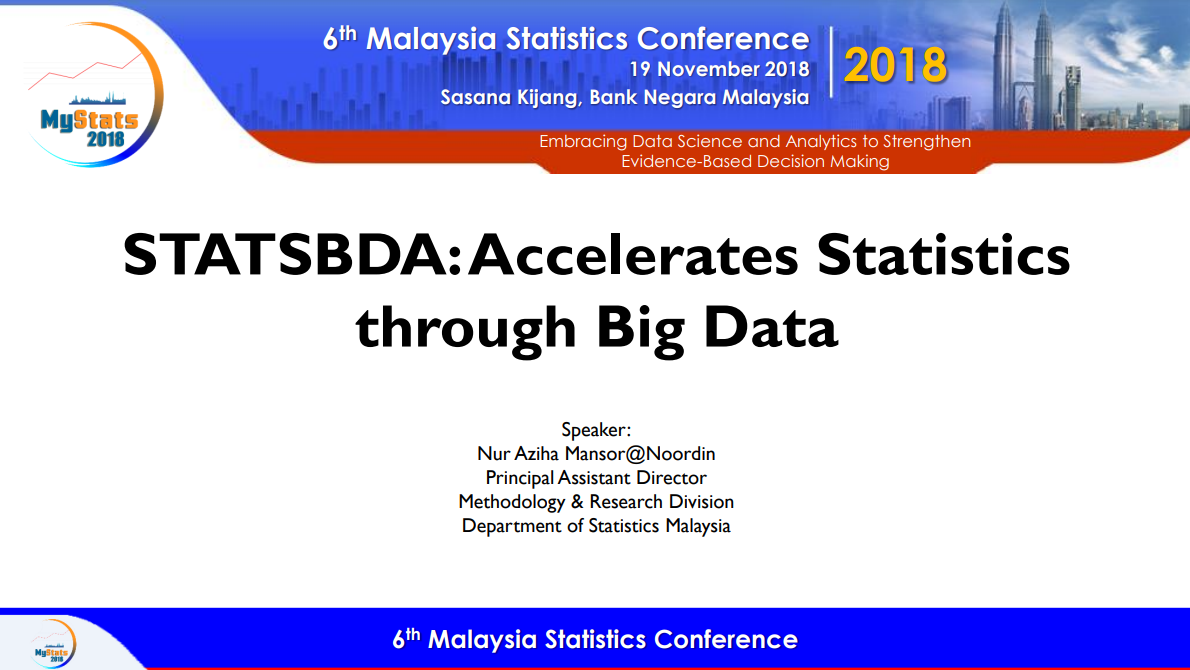 MyStats 2018

6th Malaysia Statistics Conference
19 November 2018
Sasana Kijang, Bank Negara Malaysia

2018

Embracing Data Science and Analytics to Strengthen Evidence-Based Decision Making

STATSBDA: Accelerates Statistics through Big Data

Speaker:
Nur Aziha Mansor@Noordin
Principal Assistant Director
Methodology & Research Division
Department of Statistics Malaysia

MyStats 2018

6th Malaysia Statistics Conference